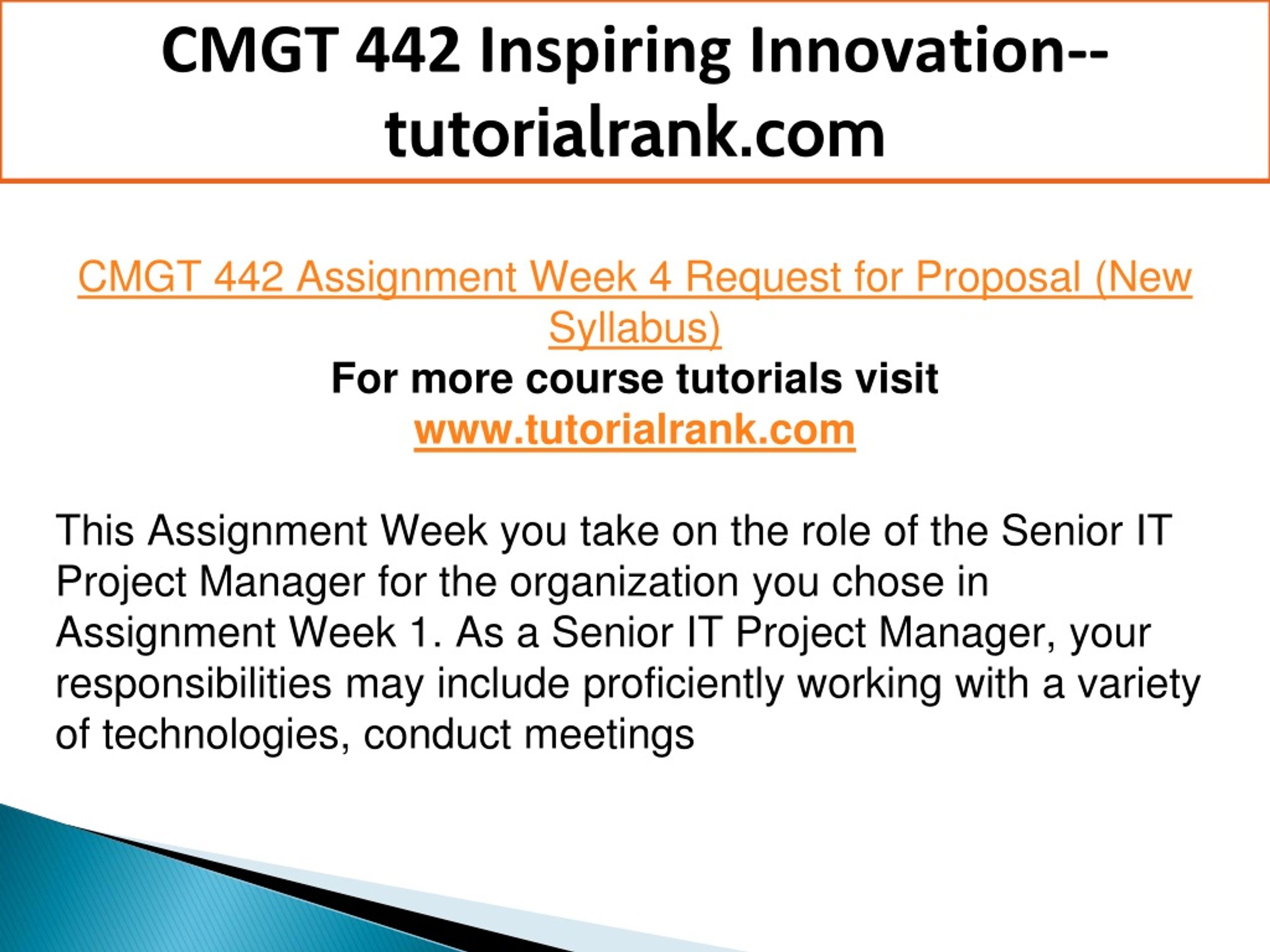 CMGT 442 Inspiring Innovation--tutorialrank.com

CMGT 442 Assignment Week 4 Request for Proposal (New Syllabus)
For more course tutorials visit
www.tutorialrank.com

This Assignment Week you take on the role of the Senior IT Project Manager for the organization you chose in Assignment Week 1. As a Senior IT Project Manager, your responsibilities may include proficiently working with a variety of technologies, conduct meetings